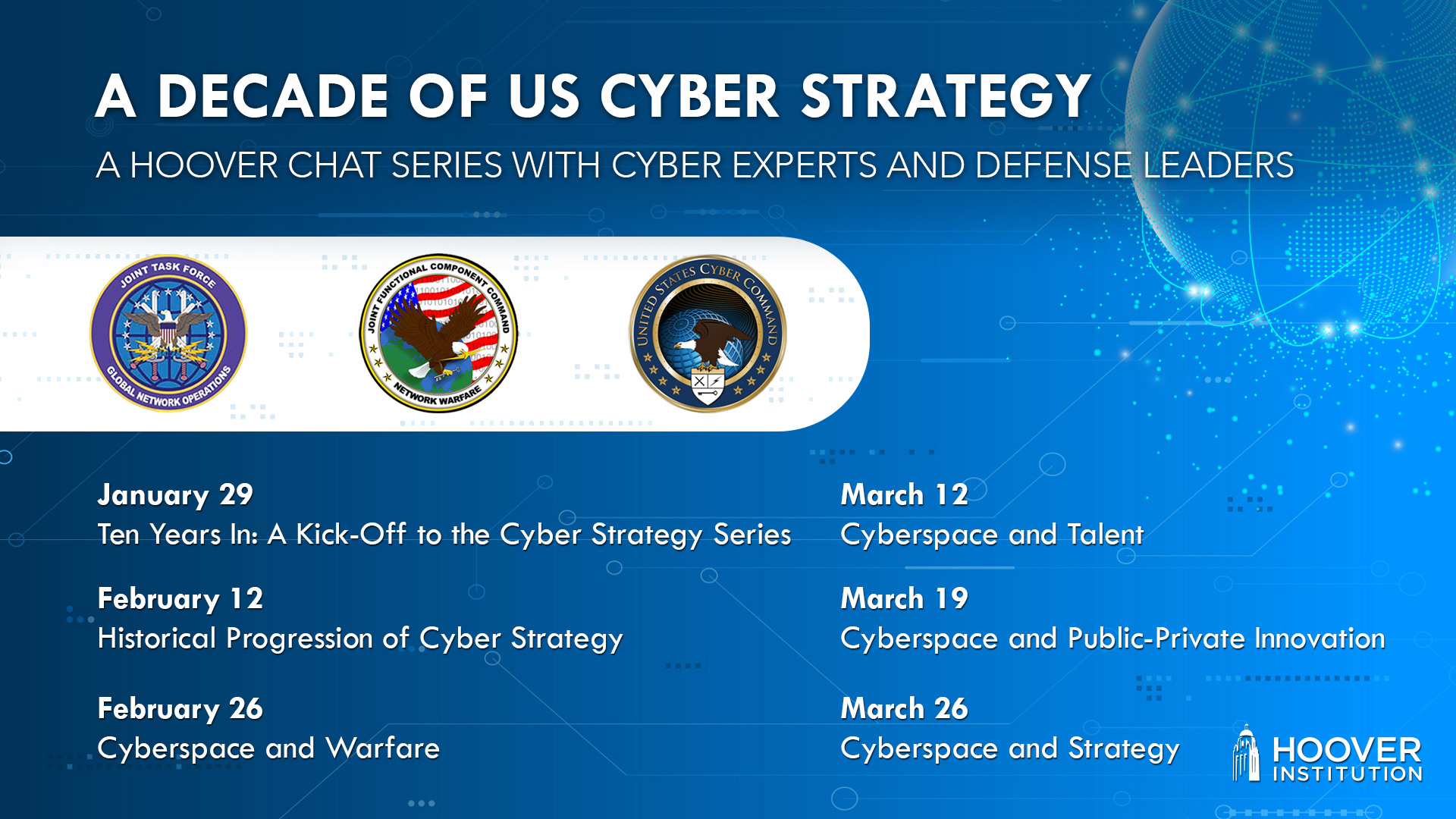 A DECADE OF US CYBER STRATEGY

A HOOVER CHAT SERIES WITH CYBER EXPERTS AND DEFENSE LEADERS

JOINT TASK FORCE GLOBAL NETWORK OPERATIONS

JOINT FUNCTIONAL COMPONENT COMMAND NETWORK WARFARE

UNITED STATES CYBER COMMAND

January 29
Ten Years In: A Kick-Off to the Cyber Strategy Series

February 12
Historical Progression of Cyber Strategy

February 26
Cyberspace and Warfare

March 12
Cyberspace and Talent

March 19
Cyberspace and Public-Private Innovation

March 26
Cyberspace and Strategy

HOOVER INSTITUTION